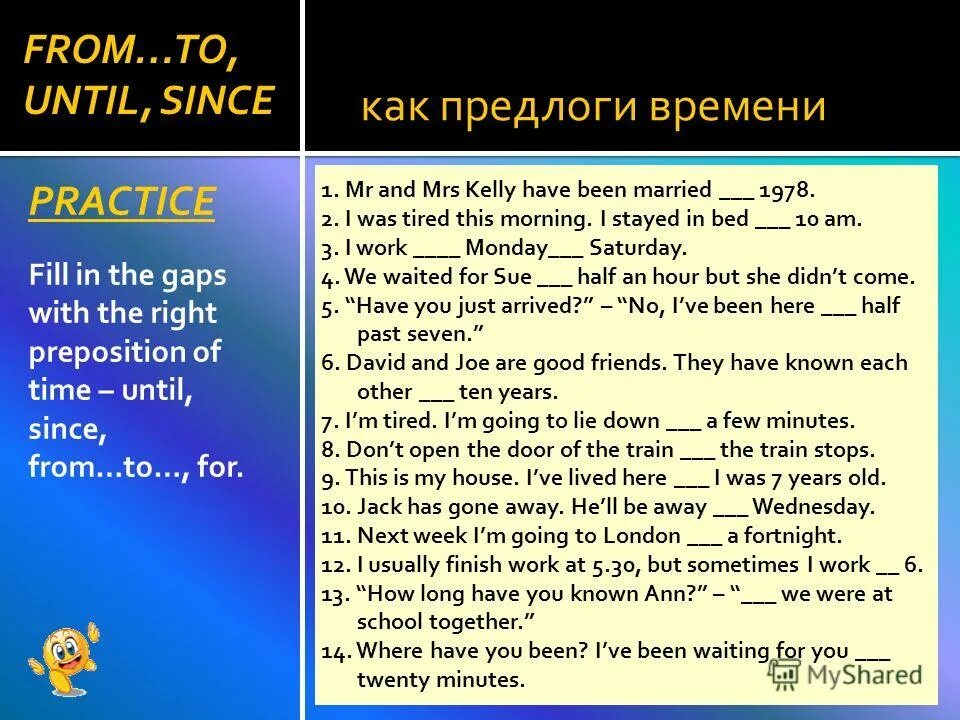 FROM…TO, UNTIL, SINCE

как предлоги времени

PRACTICE

Fill in the gaps with the right preposition of time – until, since, from…to…, for.

1. Mr and Mrs Kelly have been married ___ 1978.
2. I was tired this morning. I stayed in bed ___ 10 am.
3. I work ____ Monday___ Saturday.
4. We waited for Sue ___ half an hour but she didn't come.
5. "Have you just arrived?" – "No, I've been here ___ half past seven."
6. David and Joe are good friends. They have known each other ___ ten years.
7. I'm tired. I'm going to lie down ___ a few minutes.
8. Don't open the door of the train ___ the train stops.
9. This is my house. I've lived here ___ I was 7 years old.
10. Jack has gone away. He'll be away ___ Wednesday.
11. Next week I'm going to London ___ a fortnight.
12. I usually finish work at 5.30, but sometimes I work __ 6.
13. "How long have you known Ann?" – "___ we were at school together."
14. Where have you been? I've been waiting for you ___ twenty minutes.

MyShared